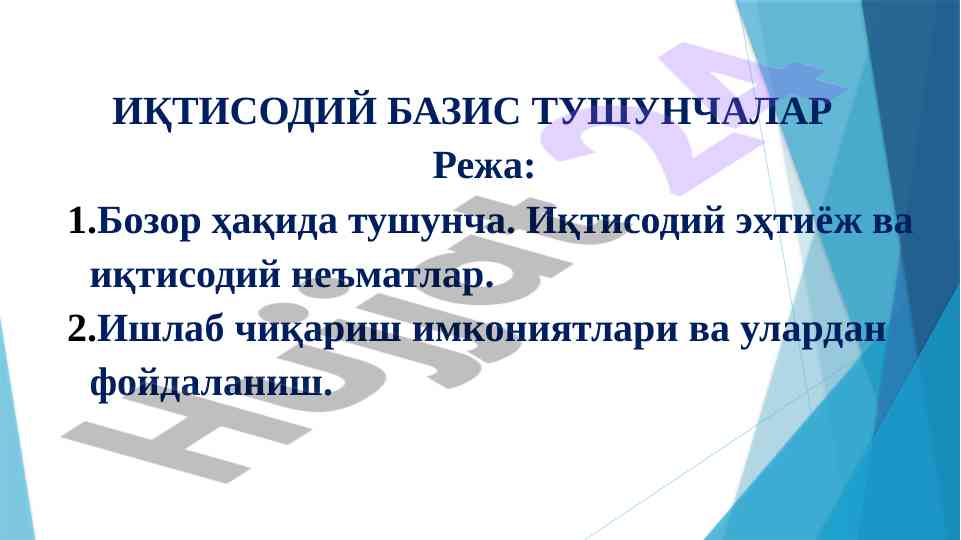 ИҚТИСОДИЙ БАЗИС ТУШУНЧАЛАР

Режа:

1.Бозор ҳақида тушунча. Иқтисодий эҳтиёж ва иқтисодий неъматлар.

2.Ишлаб чиқариш имкониятлари ва улардан фойдаланиш.

Hujjat 24